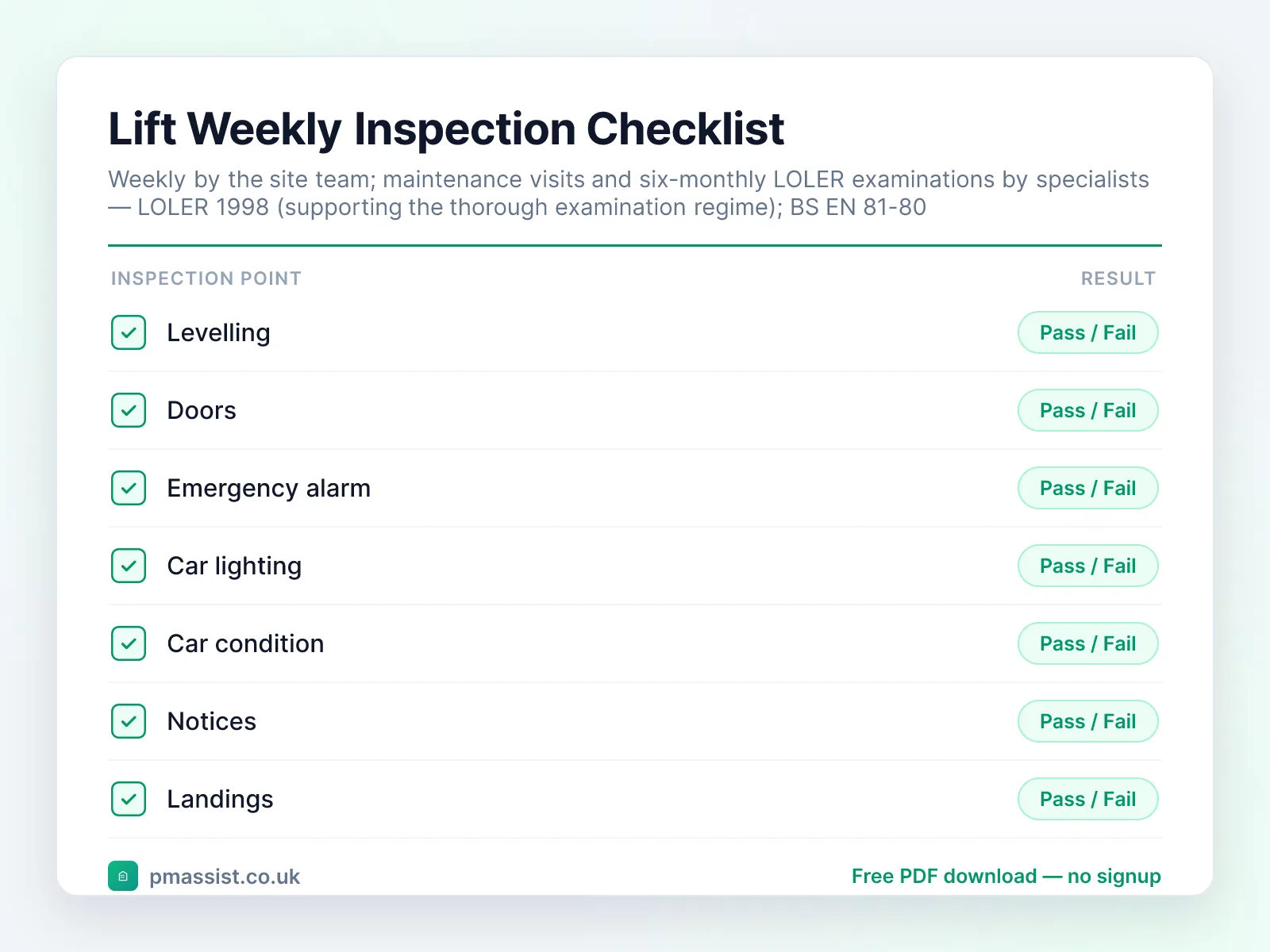 Lift Weekly Inspection Checklist

Weekly by the site team; maintenance visits and six-monthly LOLER examinations by specialists — LOLER 1998 (supporting the thorough examination regime); BS EN 81-80

| INSPECTION POINT | RESULT |
|---|---|
| Levelling | Pass / Fail |
| Doors | Pass / Fail |
| Emergency alarm | Pass / Fail |
| Car lighting | Pass / Fail |
| Car condition | Pass / Fail |
| Notices | Pass / Fail |
| Landings | Pass / Fail |

pmassist.co.uk

Free PDF download — no signup